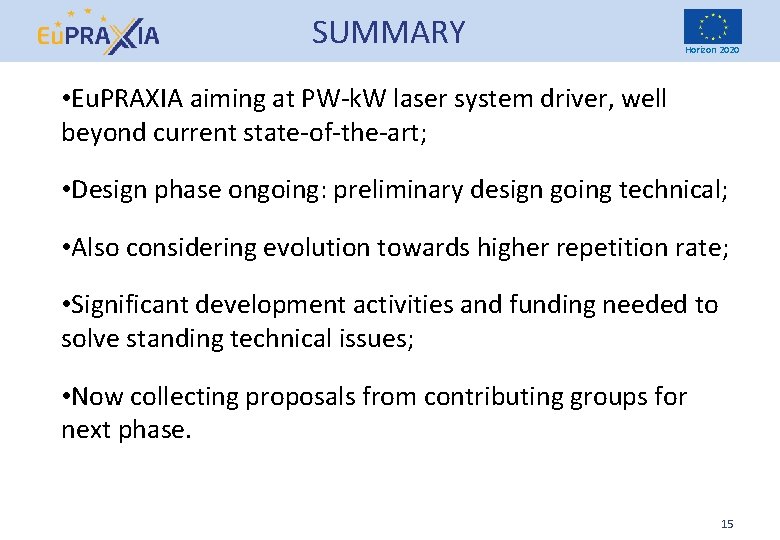 EuPRAXIA

SUMMARY

Horizon 2020

•EuPRAXIA aiming at PW-kW laser system driver, well beyond current state-of-the-art;

•Design phase ongoing: preliminary design going technical;

•Also considering evolution towards higher repetition rate;

•Significant development activities and funding needed to solve standing technical issues;

•Now collecting proposals from contributing groups for next phase.

15